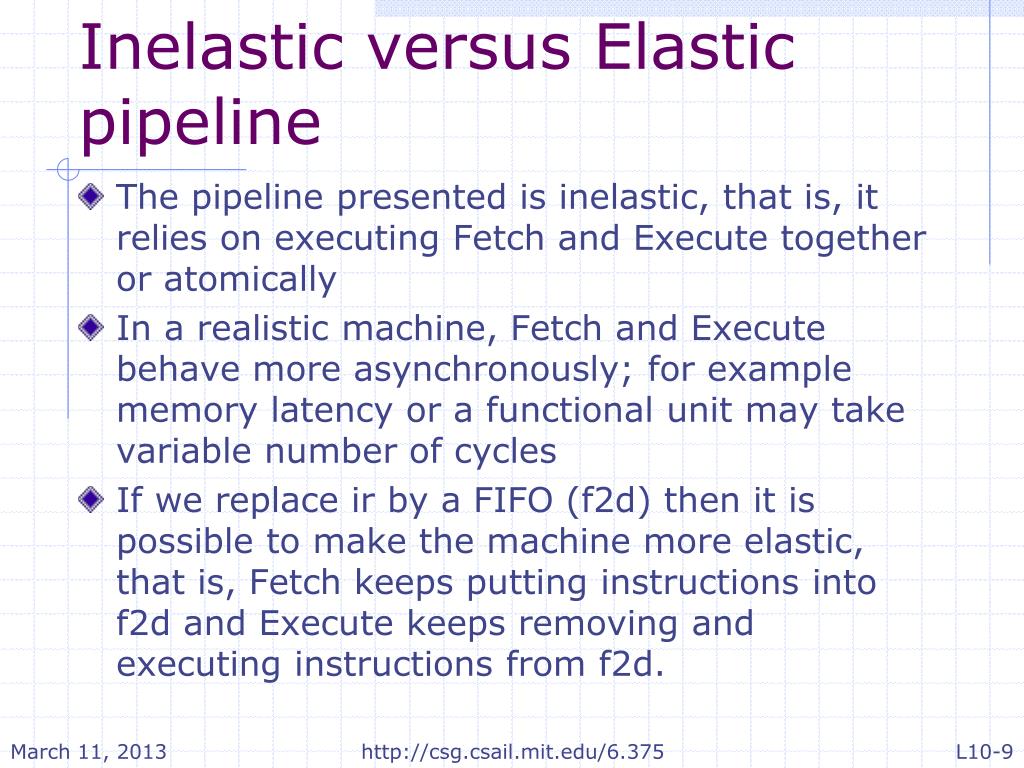 Inelastic versus Elastic pipeline

The pipeline presented is inelastic, that is, it relies on executing Fetch and Execute together or atomically

In a realistic machine, Fetch and Execute behave more asynchronously; for example memory latency or a functional unit may take variable number of cycles

If we replace ir by a FIFO (f2d) then it is possible to make the machine more elastic, that is, Fetch keeps putting instructions into f2d and Execute keeps removing and executing instructions from f2d.

March 11, 2013 http://csg.csail.mit.edu/6.375 L10-9